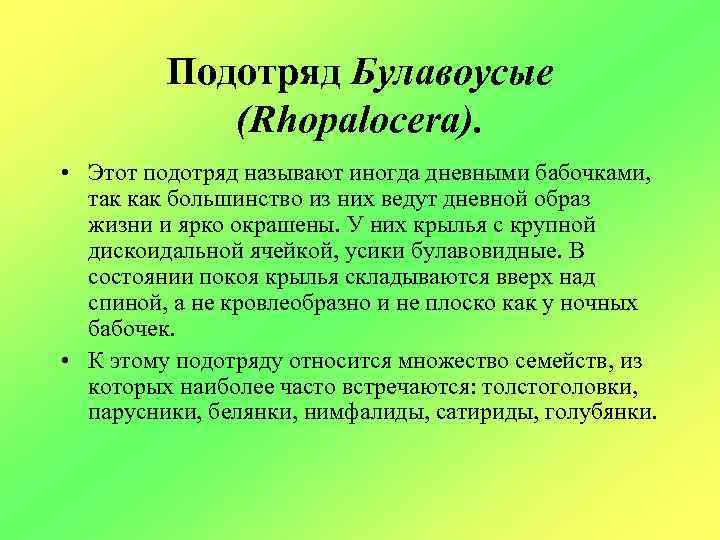 Подотряд Булавоусые (Rhopalocera).

• Этот подотряд называют иногда дневными бабочками, так как большинство из них ведут дневной образ жизни и ярко окрашены. У них крылья с крупной дискоидальной ячейкой, усики булавовидные. В состоянии покоя крылья складываются вверх над спиной, а не кровлеобразно и не плоско как у ночных бабочек.

• К этому подотряду относится множество семейств, из которых наиболее часто встречаются: толстоголовки, парусники, белянки, нимфалиды, сатириды, голубянки.